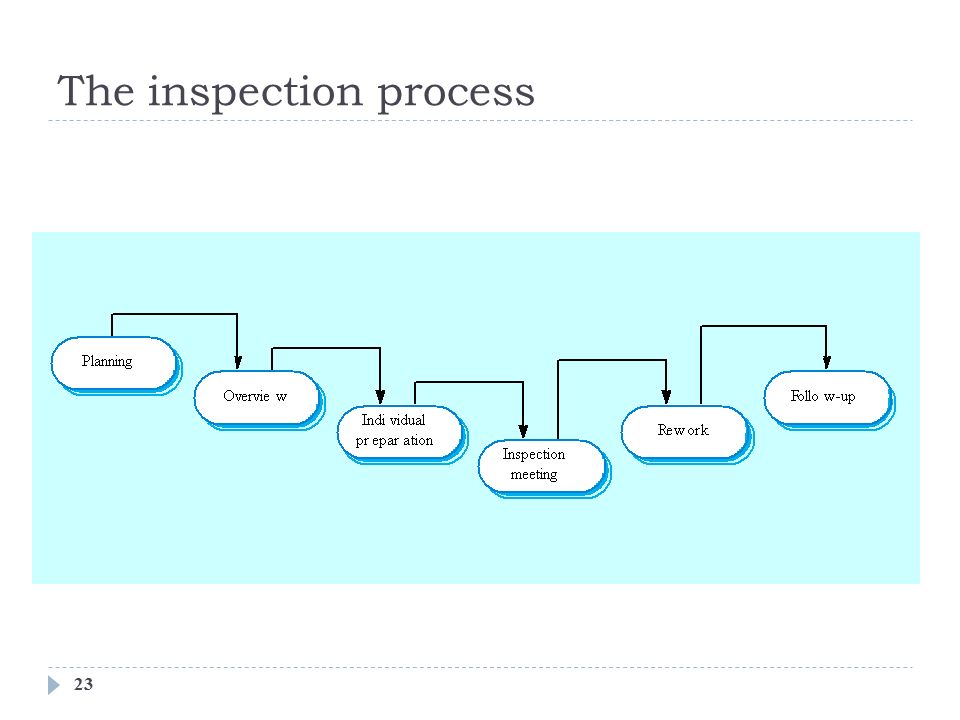 The inspection process

Planning

Overvie w

Indi vidual pr epar ation

Inspection meeting

Rew ork

Follo w-up

23